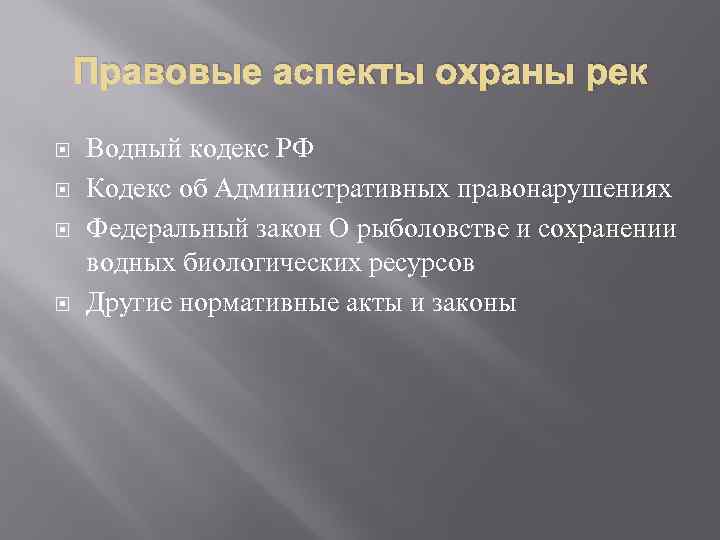 Правовые аспекты охраны рек

Водный кодекс РФ

Кодекс об Административных правонарушениях

Федеральный закон О рыболовстве и сохранении водных биологических ресурсов

Другие нормативные акты и законы